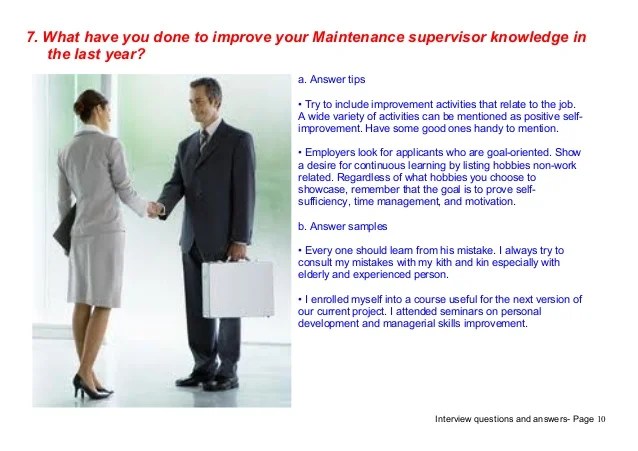 7. What have you done to improve your Maintenance supervisor knowledge in the last year?

a. Answer tips

• Try to include improvement activities that relate to the job. A wide variety of activities can be mentioned as positive self-improvement. Have some good ones handy to mention.

• Employers look for applicants who are goal-oriented. Show a desire for continuous learning by listing hobbies non-work related. Regardless of what hobbies you choose to showcase, remember that the goal is to prove self-sufficiency, time management, and motivation.

b. Answer samples

• Every one should learn from his mistake. I always try to consult my mistakes with my kith and kin especially with elderly and experienced person.

• I enrolled myself into a course useful for the next version of our current project. I attended seminars on personal development and managerial skills improvement.

Interview questions and answers- Page 10